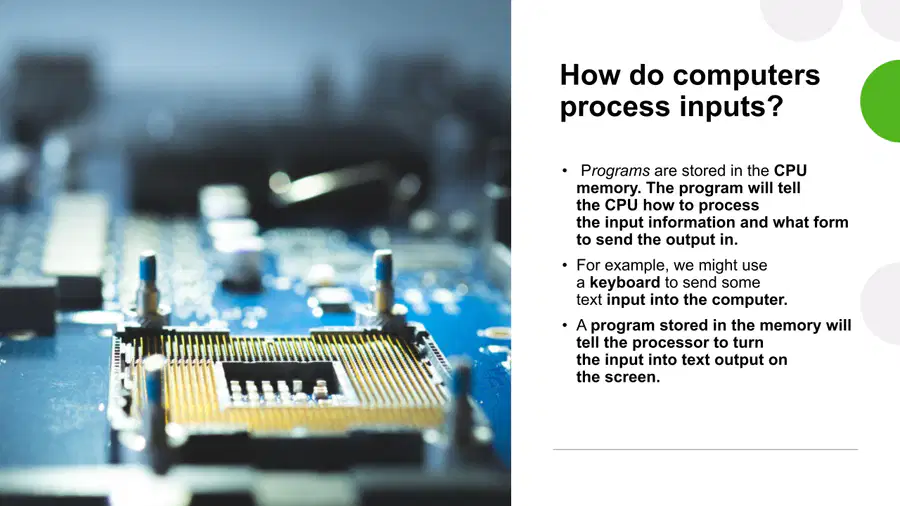 How do computers process inputs?

• Programs are stored in the CPU memory. The program will tell the CPU how to process the input information and what form to send the output in.

• For example, we might use a keyboard to send some text input into the computer.

• A program stored in the memory will tell the processor to turn the input into text output on the screen.